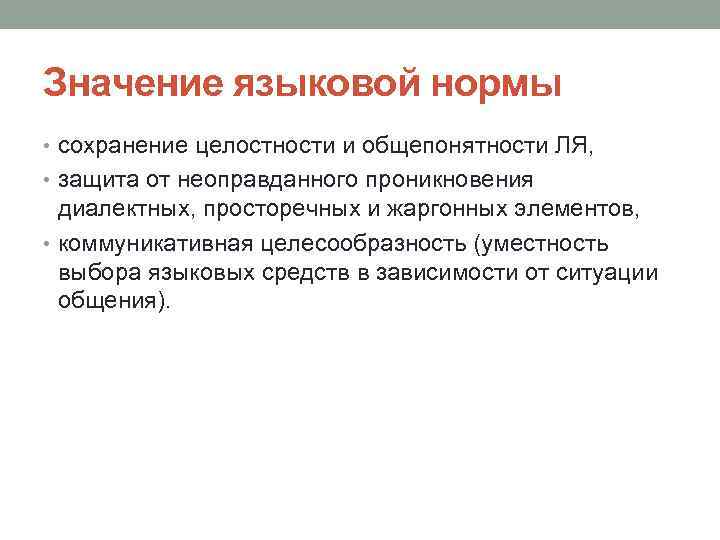 Значение языковой нормы

• сохранение целостности и общепонятности ЛЯ,
• защита от неоправданного проникновения диалектных, просторечных и жаргонных элементов,
• коммуникативная целесообразность (уместность выбора языковых средств в зависимости от ситуации общения).